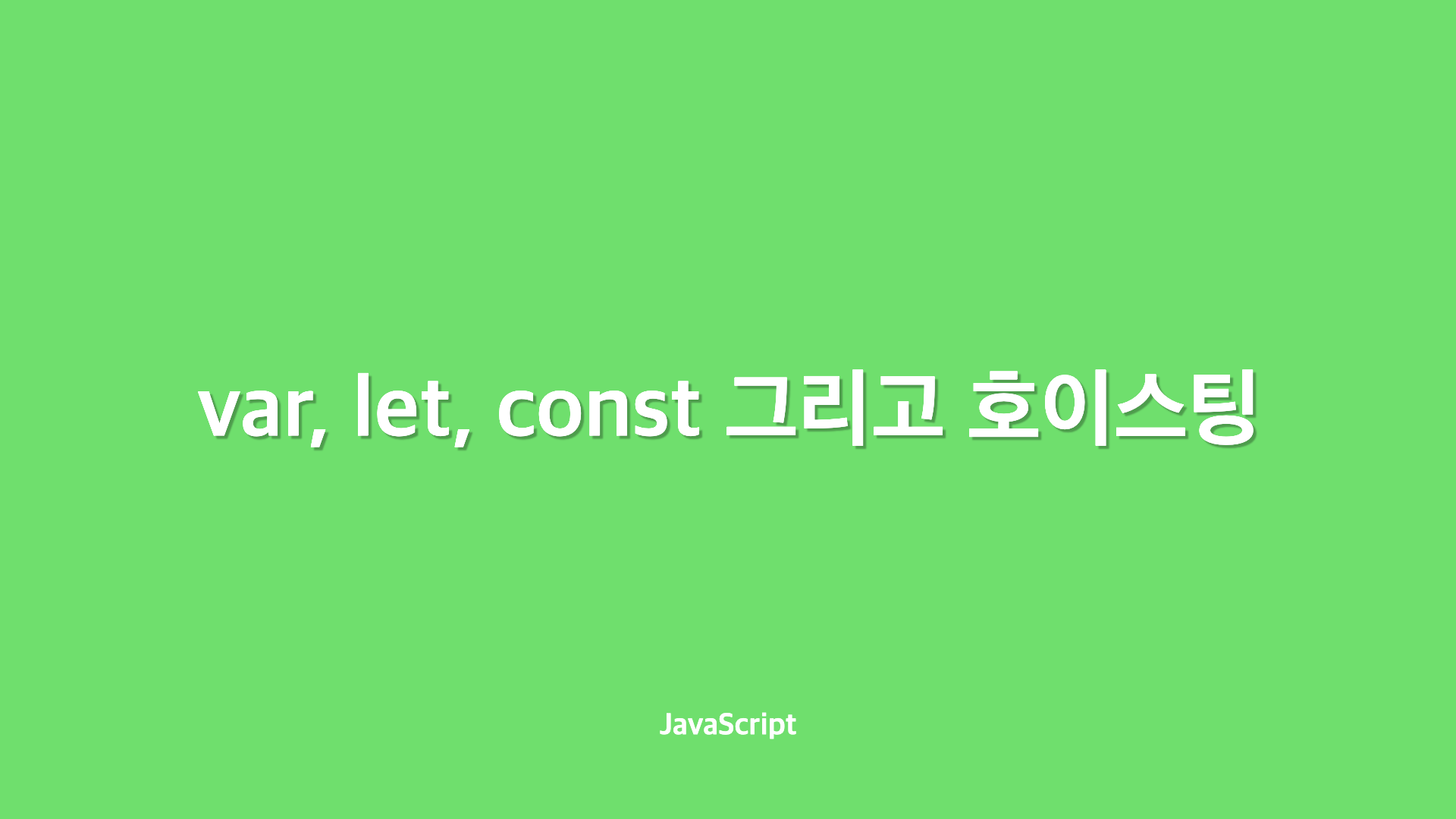 var, let, const 그리고 호이스팅

JavaScript